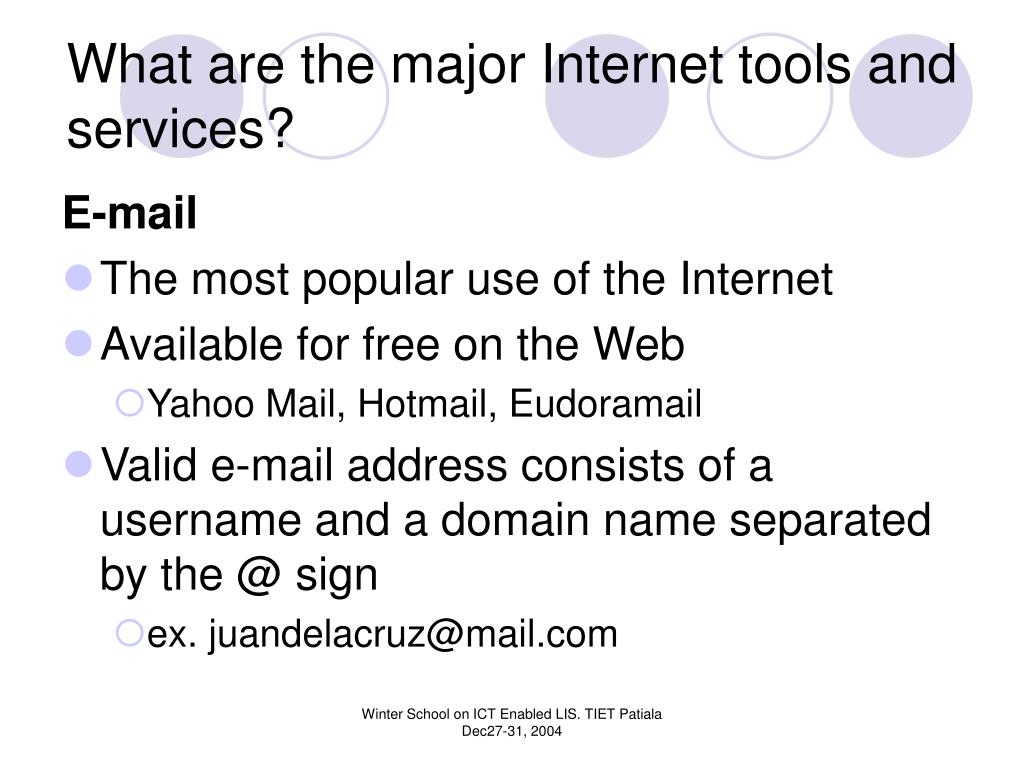 What are the major Internet tools and services?

E-mail

The most popular use of the Internet

Available for free on the Web

Yahoo Mail, Hotmail, Eudoramail

Valid e-mail address consists of a username and a domain name separated by the @ sign

ex. juandelacruz@mail.com

Winter School on ICT Enabled LIS. TIET Patiala
Dec27-31, 2004